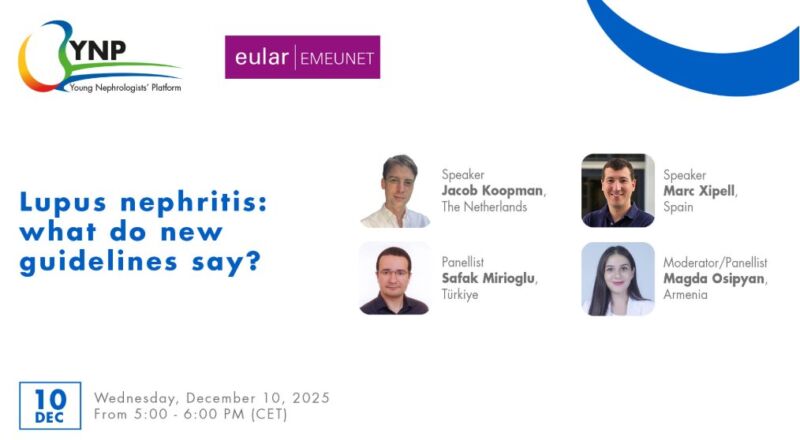 YNP
Young Nephrologists' Platform

eular | EMEUNET

Lupus nephritis: what do new guidelines say?

Speaker
Jacob Koopman, The Netherlands

Speaker
Marc Xipell, Spain

Panellist
Safak Mirioglu, Türkiye

Moderator/Panellist
Magda Osipyan, Armenia

10 DEC

Wednesday, December 10, 2025
From 5:00 - 6:00 PM (CET)